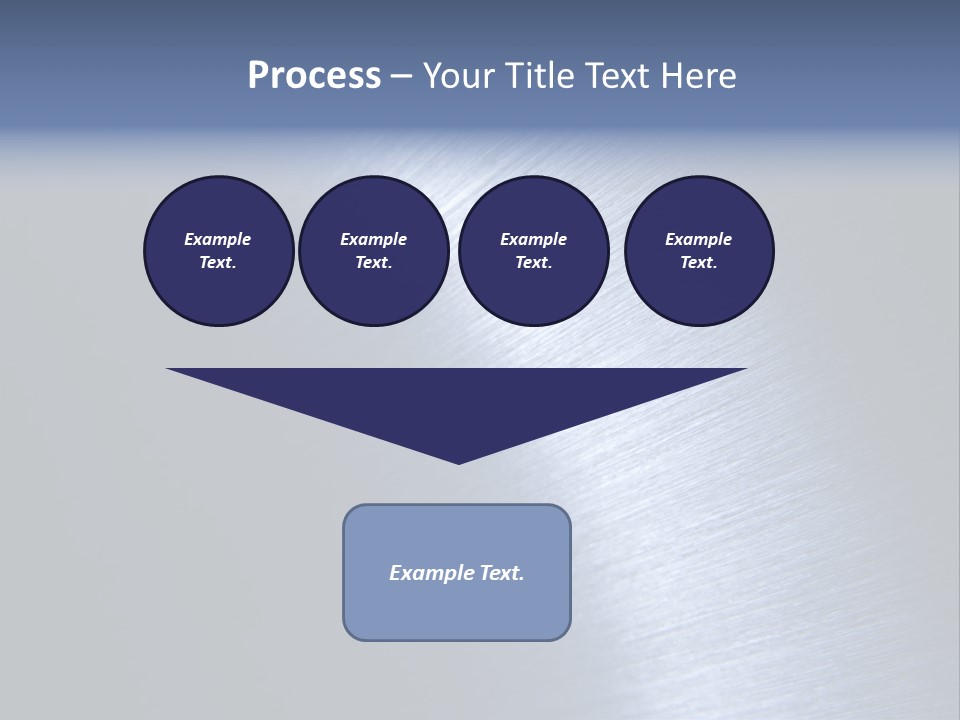 Process – Your Title Text Here

Example Text.

Example Text.

Example Text.

Example Text.

Example Text.